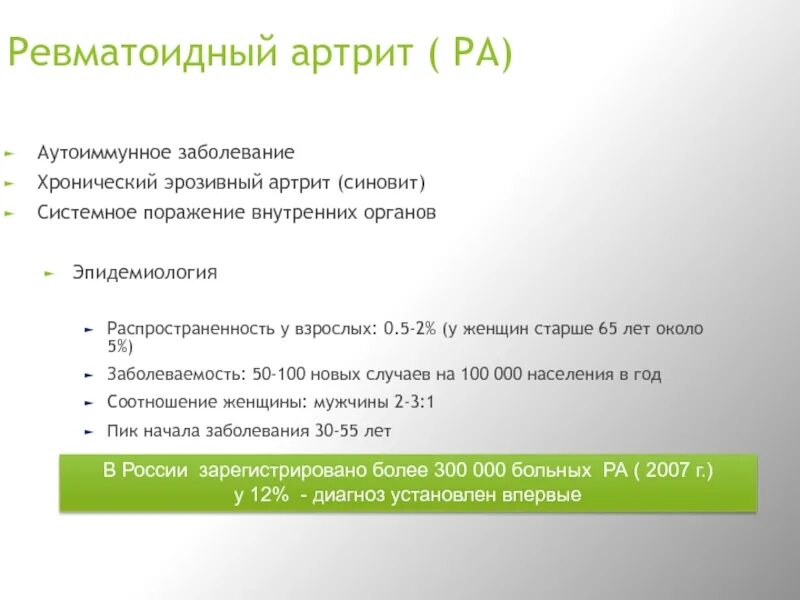 Ревматоидный артрит ( РА)

Аутоиммунное заболевание
Хронический эрозивный артрит (синовит)
Системное поражение внутренних органов

Эпидемиология

Распространенность у взрослых: 0.5-2% (у женщин старше 65 лет около 5%)
Заболеваемость: 50-100 новых случаев на 100 000 населения в год
Соотношение женщины: мужчины 2-3:1
Пик начала заболевания 30-55 лет

В России зарегистрировано более 300 000 больных РА ( 2007 г.) у 12% - диагноз установлен впервые